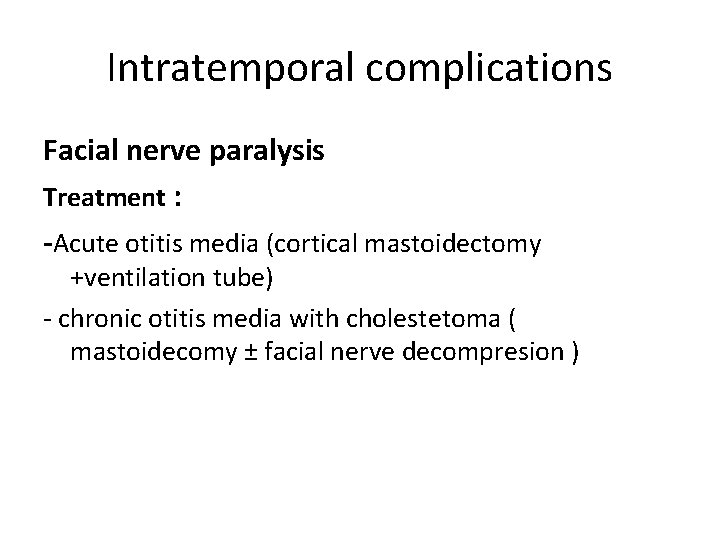 Intratemporal complications

Facial nerve paralysis

Treatment :

-Acute otitis media (cortical mastoidectomy +ventilation tube)

- chronic otitis media with cholestetoma ( mastoidecomy ± facial nerve decompresion )